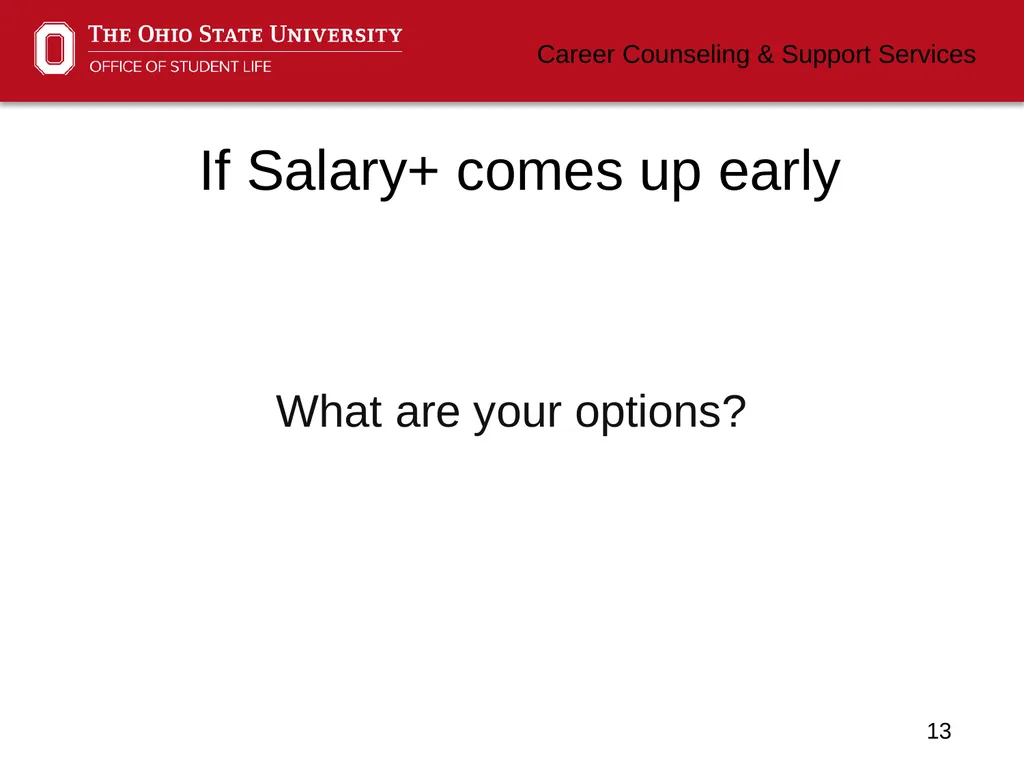 THE OHIO STATE UNIVERSITY
OFFICE OF STUDENT LIFE

Career Counseling & Support Services

If Salary+ comes up early

What are your options?

13